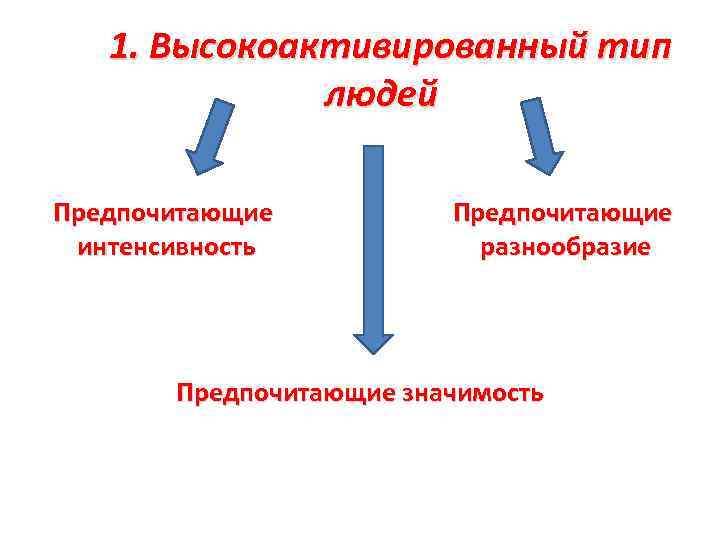 1. Высокоактивированный тип людей

Предпочитающие интенсивность

Предпочитающие разнообразие

Предпочитающие значимость